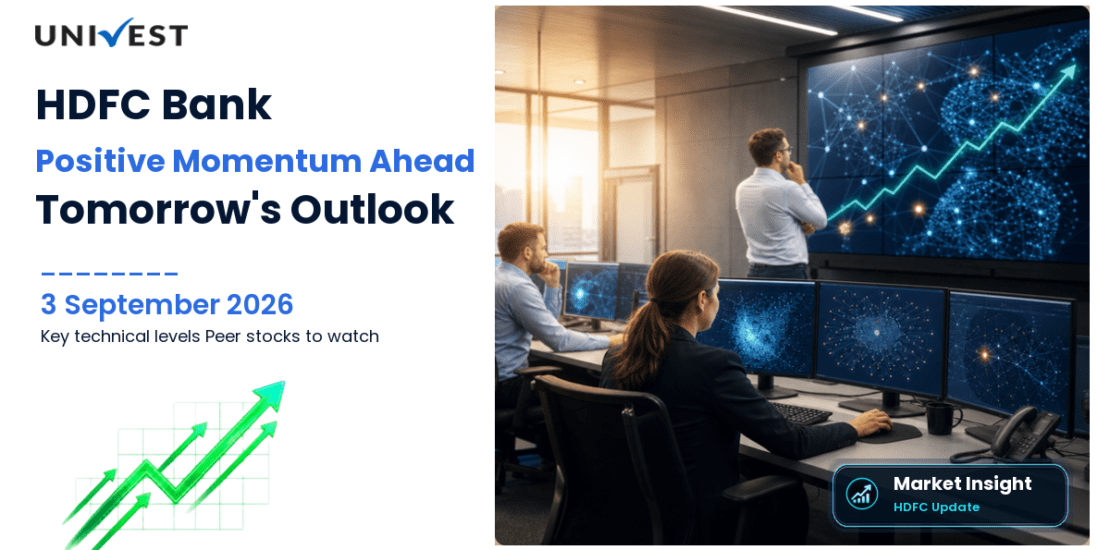 UNIVEST

HDFC Bank

Positive Momentum Ahead

Tomorrow's Outlook

3 September 2026

Key technical levels Peer stocks to watch

Market Insight

HDFC Update